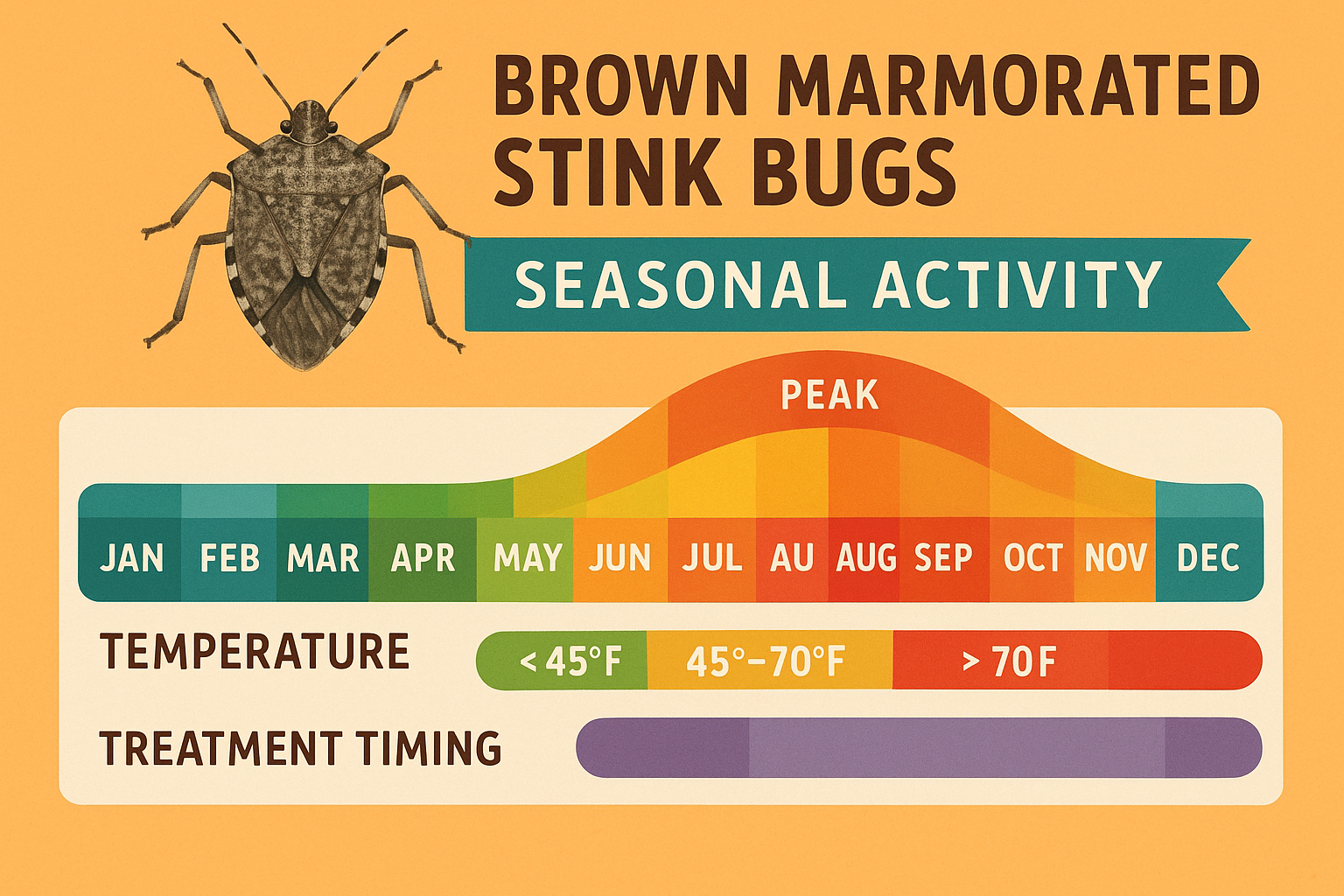 BROWN MARMORATED STINK BUGS

SEASONAL ACTIVITY

PEAK

JAN FEB MAR APR MAY JUN JUL AU AUG SEP OCT NOV DEC

TEMPERATURE

< 45°F 45°–70°F > 70F

TREATMENT TIMING